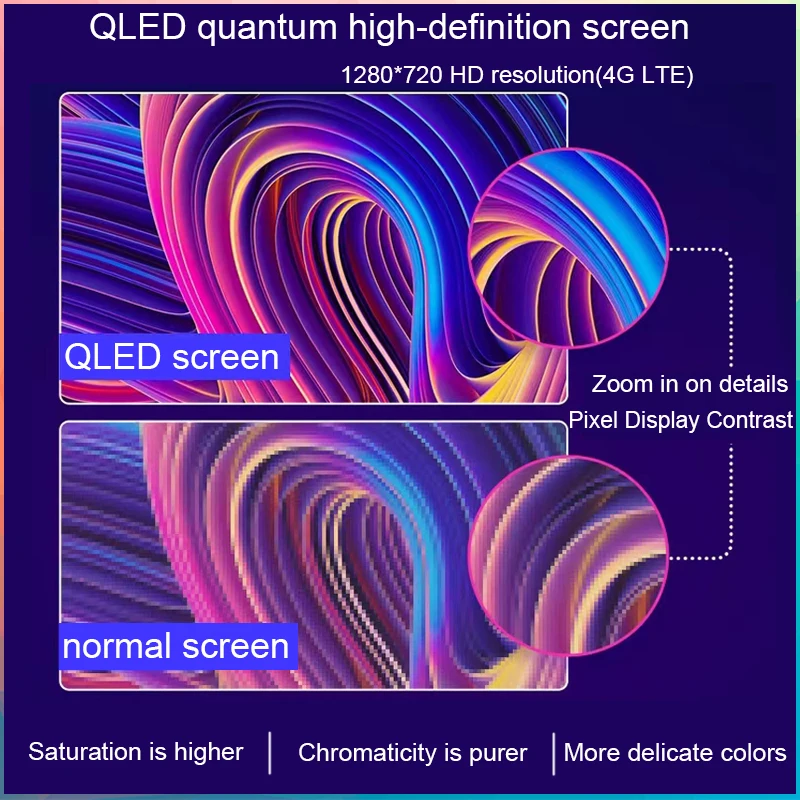 QLED quantum high-definition screen

1280*720 HD resolution(4G LTE)

QLED screen

Zoom in on details

Pixel Display Contrast

normal screen

Saturation is higher

Chromaticity is purer

More delicate colors